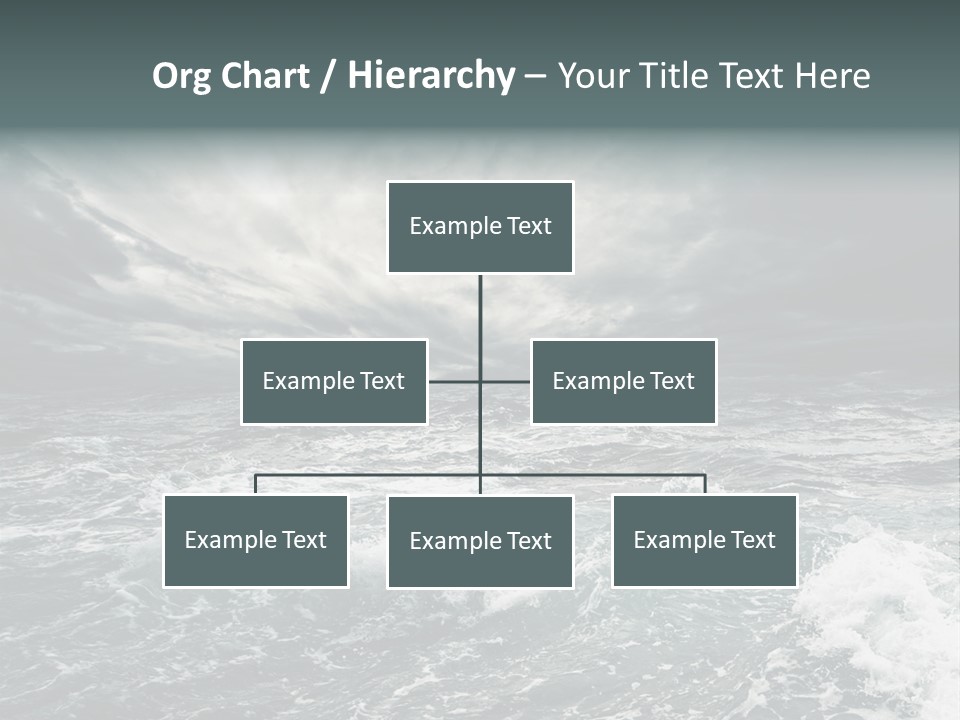 Org Chart / Hierarchy – Your Title Text Here

Example Text

Example Text

Example Text

Example Text

Example Text

Example Text